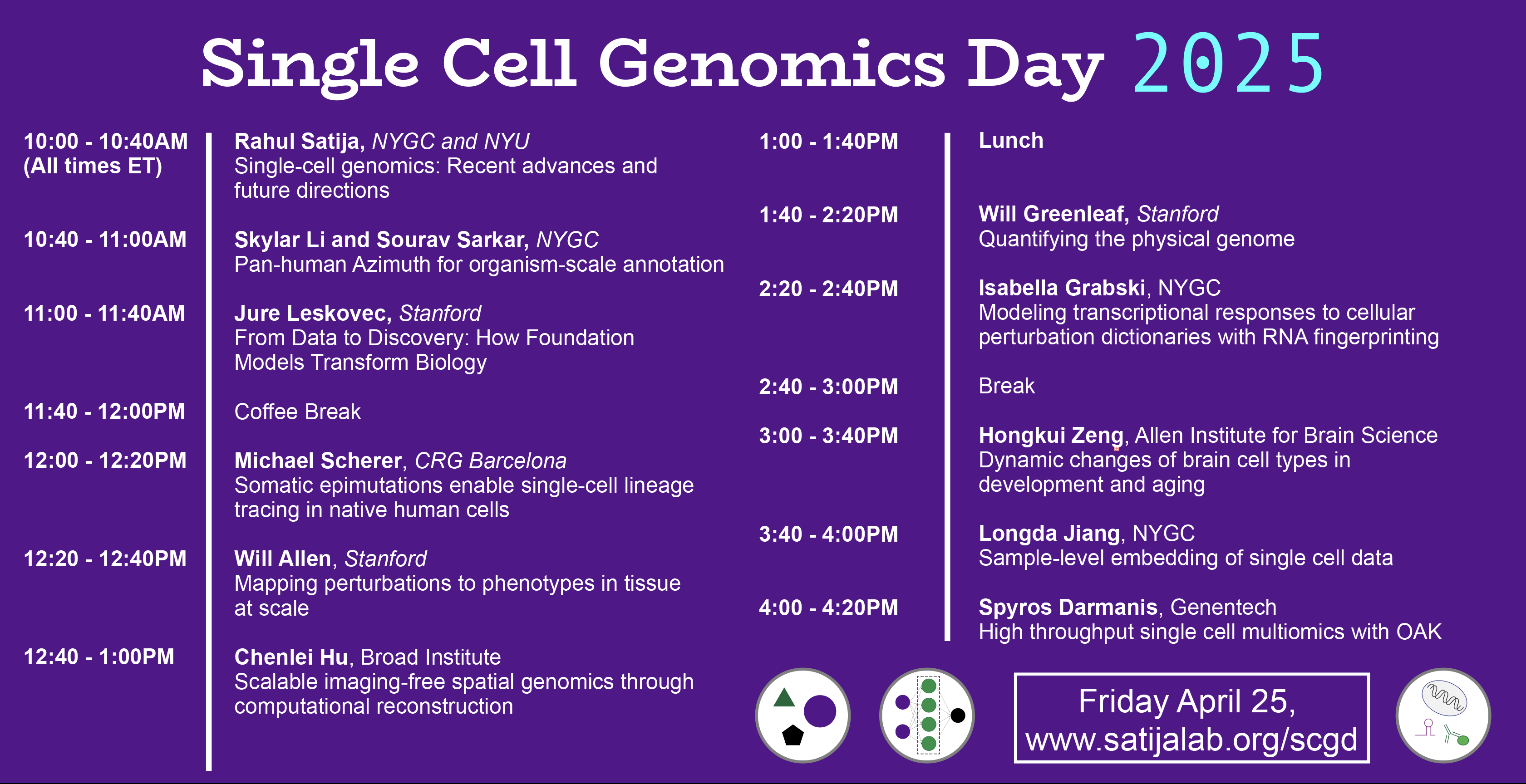 Single Cell Genomics Day 2025

10:00 - 10:40AM (All times ET)
Rahul Satija, NYGC and NYU
Single-cell genomics: Recent advances and future directions

10:40 - 11:00AM
Skylar Li and Sourav Sarkar, NYGC
Pan-human Azimuth for organism-scale annotation

11:00 - 11:40AM
Jure Leskovec, Stanford
From Data to Discovery: How Foundation Models Transform Biology

11:40 - 12:00PM
Coffee Break

12:00 - 12:20PM
Michael Scherer, CRG Barcelona
Somatic epimutations enable single-cell lineage tracing in native human cells

12:20 - 12:40PM
Will Allen, Stanford
Mapping perturbations to phenotypes in tissue at scale

12:40 - 1:00PM
Chenlei Hu, Broad Institute
Scalable imaging-free spatial genomics through computational reconstruction

1:00 - 1:40PM
Lunch

1:40 - 2:20PM
Will Greenleaf, Stanford
Quantifying the physical genome

2:20 - 2:40PM
Isabella Grabski, NYGC
Modeling transcriptional responses to cellular perturbation dictionaries with RNA fingerprinting

2:40 - 3:00PM
Break

3:00 - 3:40PM
Hongkui Zeng, Allen Institute for Brain Science
Dynamic changes of brain cell types in development and aging

3:40 - 4:00PM
Longda Jiang, NYGC
Sample-level embedding of single cell data

4:00 - 4:20PM
Spyros Darmanis, Genentech
High throughput single cell multiomics with OAK

Friday April 25,
www.satijalab.org/scgd